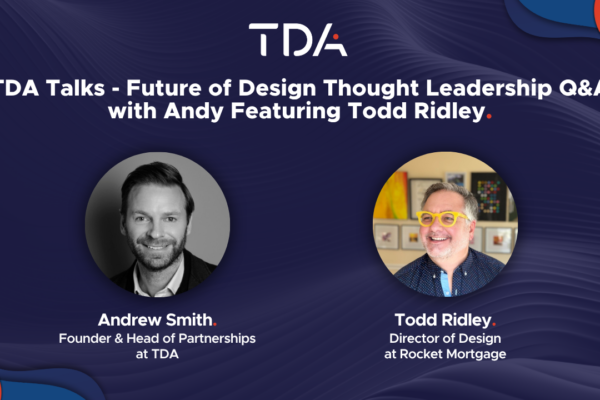 TDA

TDA Talks - Future of Design Thought Leadership Q&A with Andy Featuring Todd Ridley.

Andrew Smith.
Founder & Head of Partnerships at TDA

Todd Ridley.
Director of Design at Rocket Mortgage